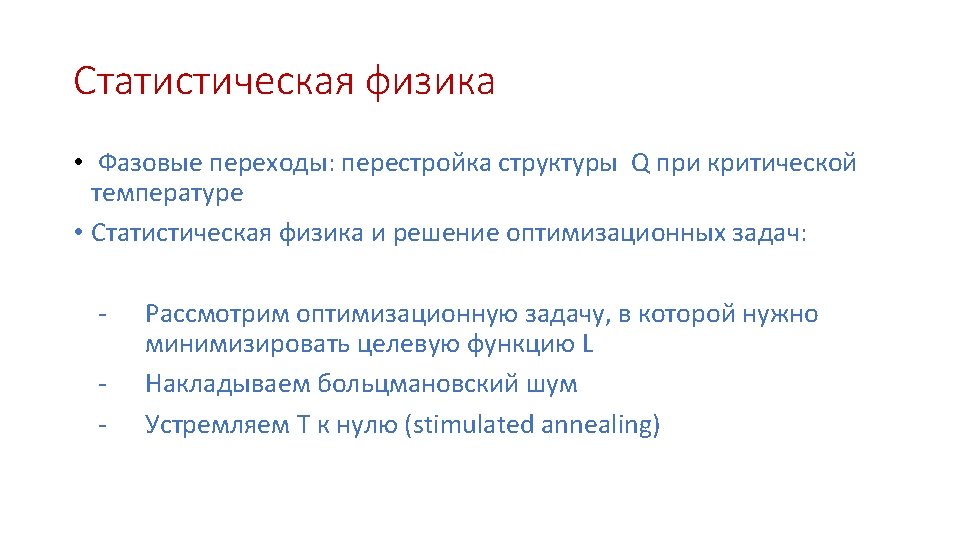 Статистическая физика

• Фазовые переходы: перестройка структуры Q при критической температуре
• Статистическая физика и решение оптимизационных задач:

- Рассмотрим оптимизационную задачу, в которой нужно минимизировать целевую функцию L
- Накладываем больцмановский шум
- Устремляем T к нулю (stimulated annealing)